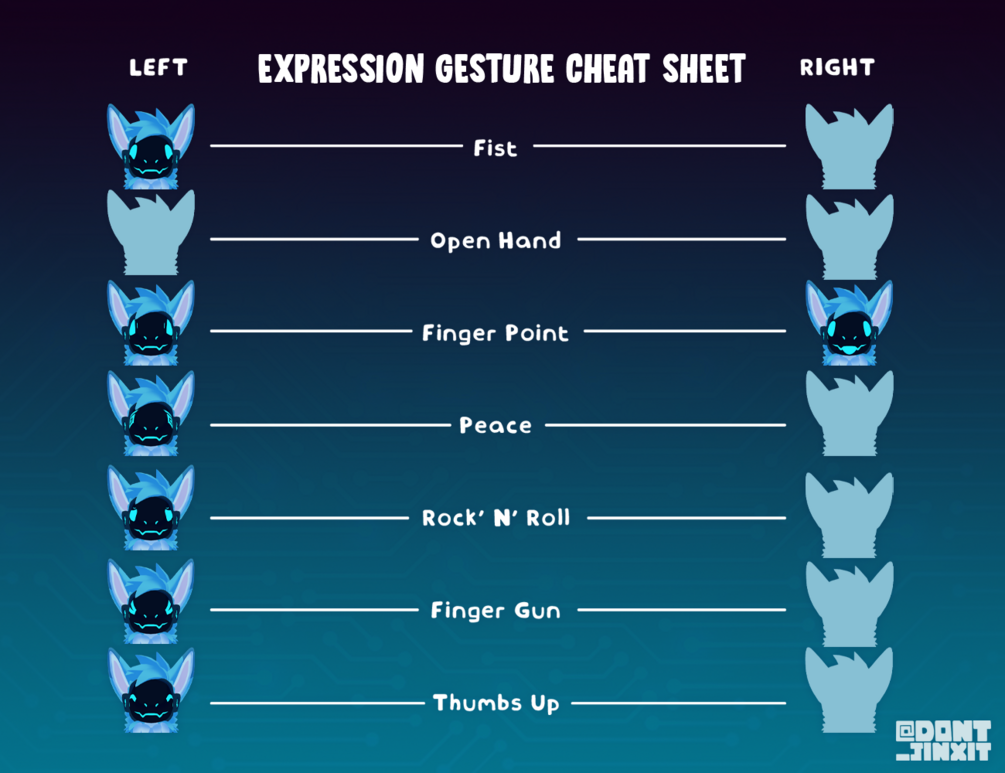 LEFT

EXPRESSION GESTURE CHEAT SHEET

RIGHT

Fist

Open Hand

Finger Point

Peace

Rock' N' Roll

Finger Gun

Thumbs Up

@DONT_JINXIT